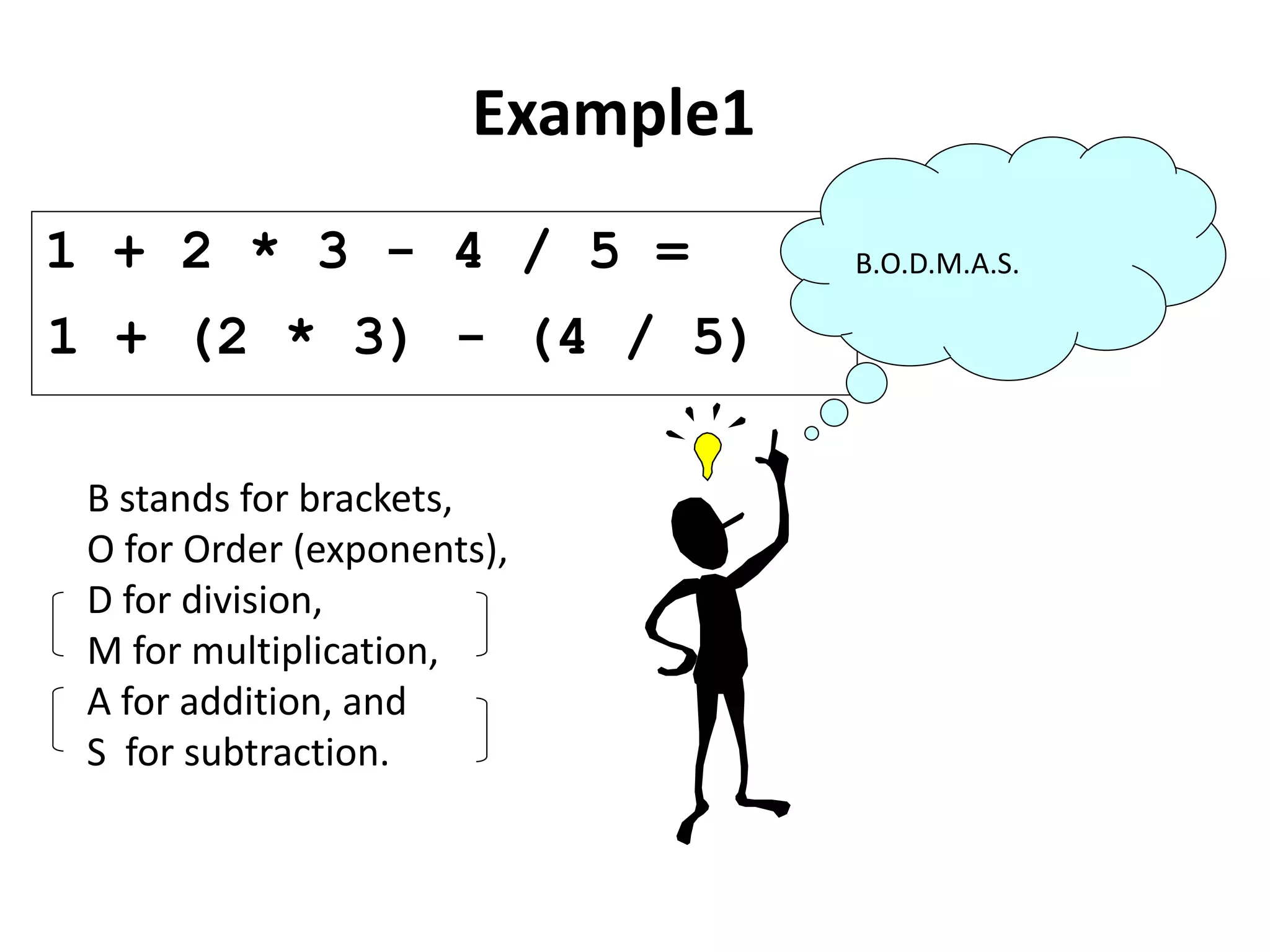 Example1

1 + 2 * 3 - 4 / 5 =

1 + (2 * 3) - (4 / 5)

B.O.D.M.A.S.

B stands for brackets,
O for Order (exponents),
D for division,
M for multiplication,
A for addition, and
S for subtraction.